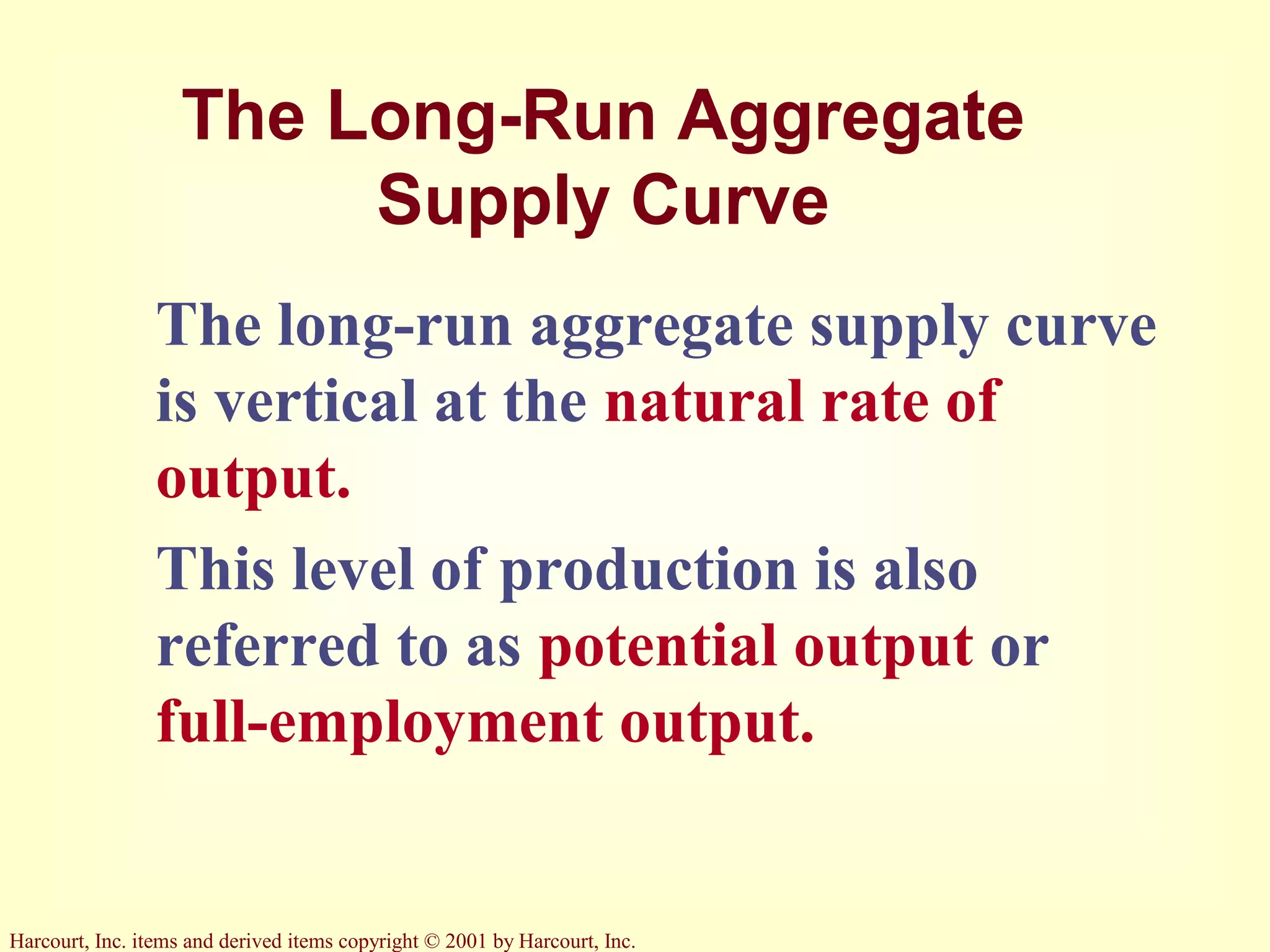 The Long-Run Aggregate Supply Curve

The long-run aggregate supply curve is vertical at the natural rate of output.

This level of production is also referred to as potential output or full-employment output.

Harcourt, Inc. items and derived items copyright © 2001 by Harcourt, Inc.